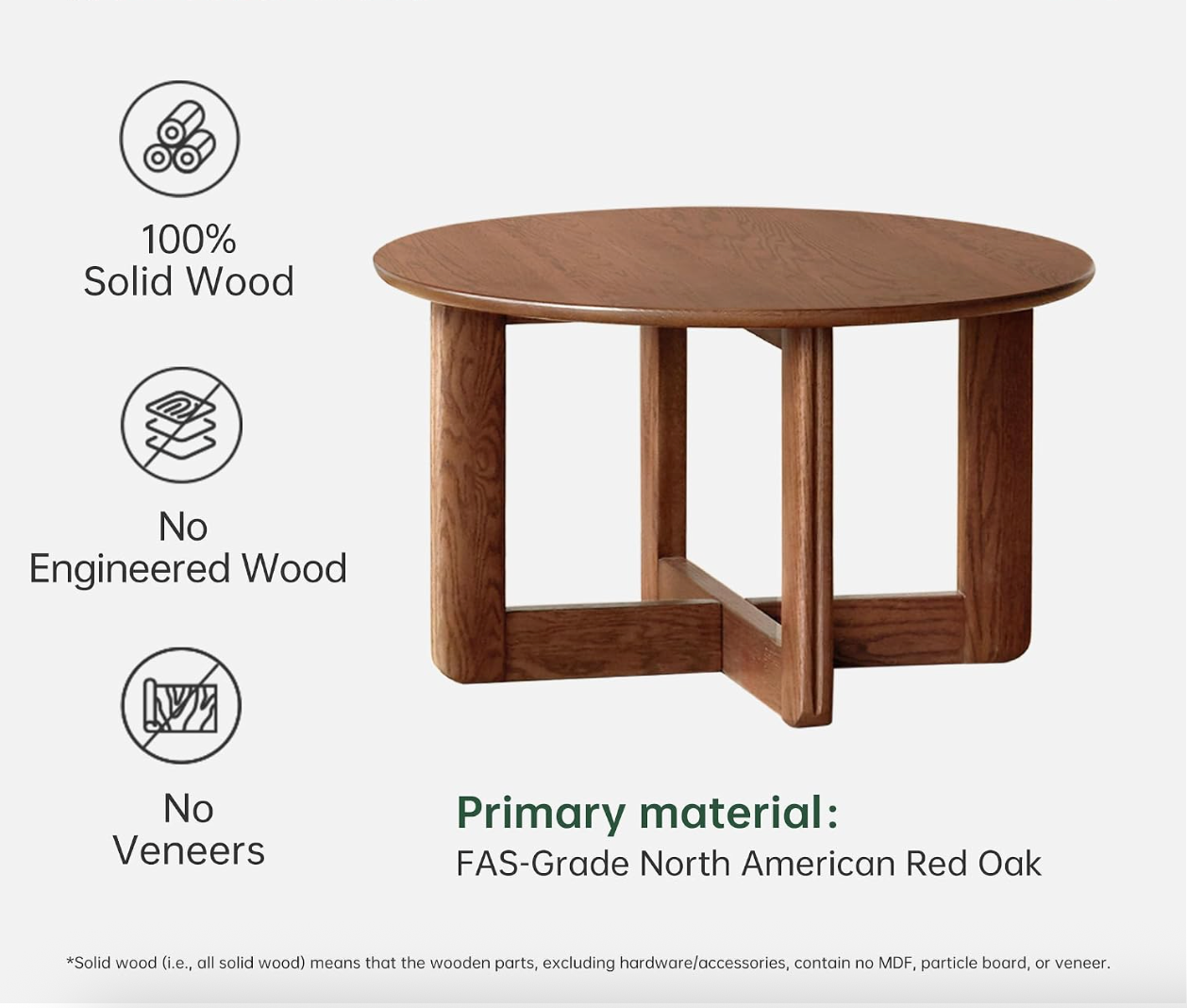 100%
Solid Wood

No
Engineered Wood

No
Veneers

Primary material:
FAS-Grade North American Red Oak

*Solid wood (i.e., all solid wood) means that the wooden parts, excluding hardware/accessories, contain no MDF, particle board, or veneer.